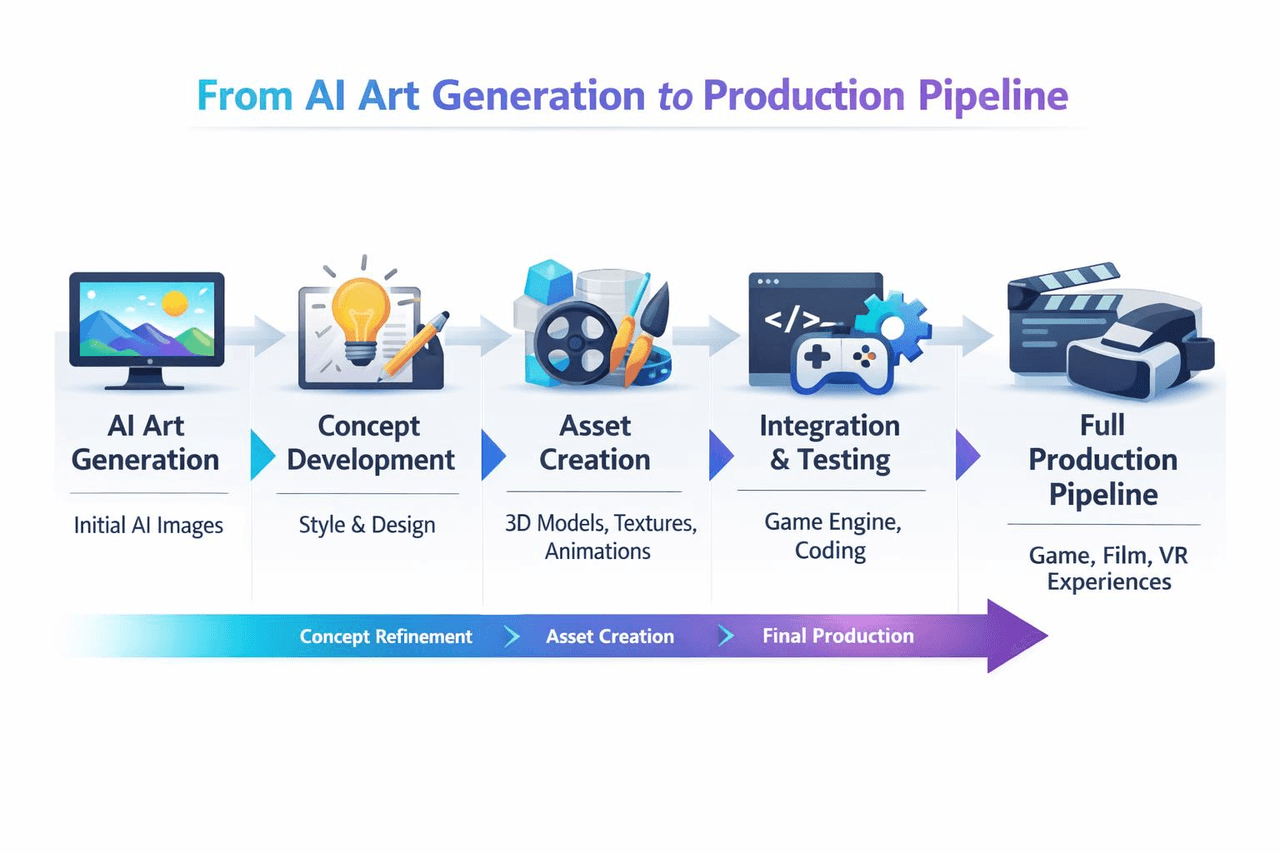 From AI Art Generation to Production Pipeline

</>_

AI Art Generation

Initial AI Images

Concept Development

Style & Design

Asset Creation

3D Models, Textures, Animations

Integration & Testing

Game Engine, Coding

Full Production Pipeline

Game, Film, VR Experiences

Concept Refinement > Asset Creation > Final Production